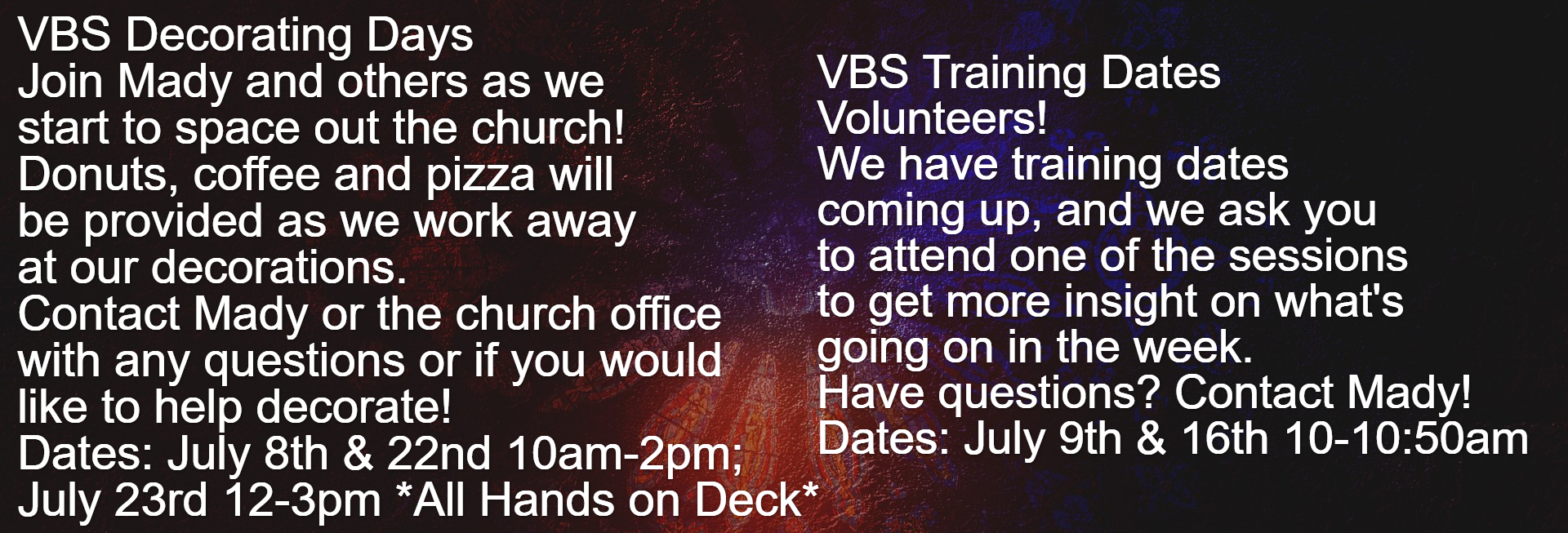 VBS Decorating Days
Join Mady and others as we start to space out the church! Donuts, coffee and pizza will be provided as we work away at our decorations.
Contact Mady or the church office with any questions or if you would like to help decorate!
Dates: July 8th & 22nd 10am-2pm; July 23rd 12-3pm *All Hands on Deck*

VBS Training Dates
Volunteers!
We have training dates coming up, and we ask you to attend one of the sessions to get more insight on what's going on in the week.
Have questions? Contact Mady!
Dates: July 9th & 16th 10-10:50am